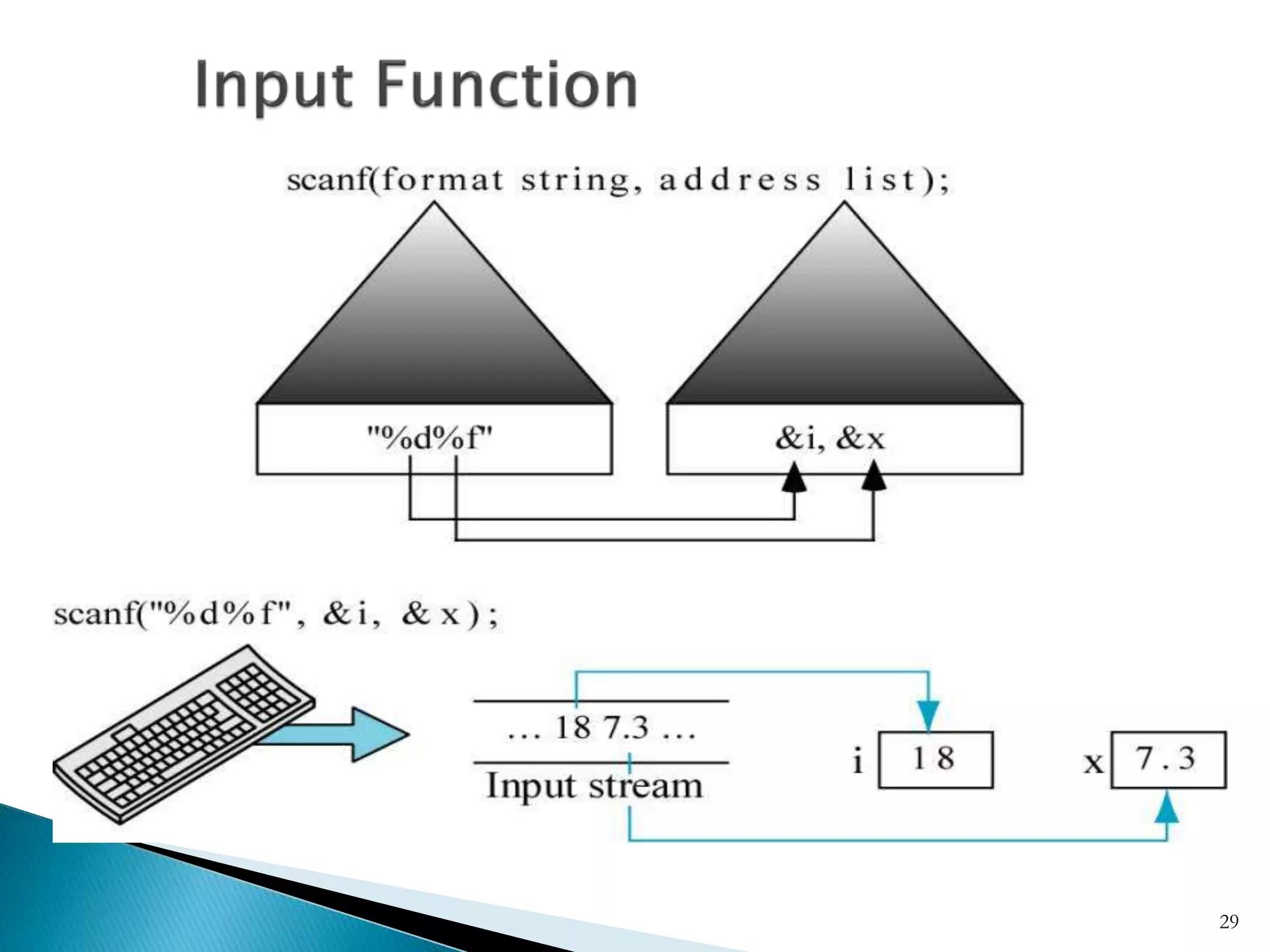 Input Function

scanf(format string, address list);

"%d%f"

&i, &x

scanf("%d%f", &i, &x);

… 18 7.3 …

Input stream

i 18

x 7.3

29